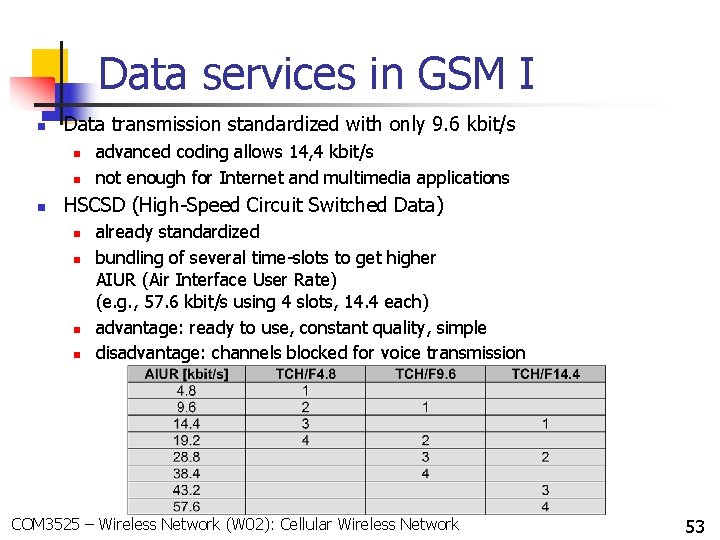 Data services in GSM I

- Data transmission standardized with only 9.6 kbit/s
  - advanced coding allows 14,4 kbit/s
  - not enough for Internet and multimedia applications
- HSCSD (High-Speed Circuit Switched Data)
  - already standardized
  - bundling of several time-slots to get higher AIUR (Air Interface User Rate) (e.g., 57.6 kbit/s using 4 slots, 14.4 each)
  - advantage: ready to use, constant quality, simple
  - disadvantage: channels blocked for voice transmission

| AIUR [kbit/s] | TCH/F4.8 | TCH/F9.6 | TCH/F14.4 |
|---|---|---|---|
| 4.8 | 1 | | |
| 9.6 | 2 | 1 | |
| 14.4 | 3 | | 1 |
| 19.2 | 4 | 2 | |
| 28.8 | | 3 | 2 |
| 38.4 | | 4 | |
| 43.2 | | | 3 |
| 57.6 | | | 4 |

COM3525 – Wireless Network (W02): Cellular Wireless Network

53